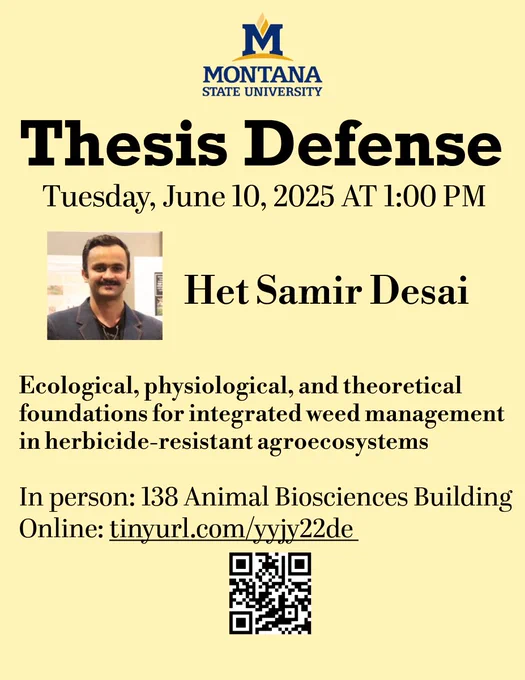 M
MONTANA
STATE UNIVERSITY

Thesis Defense

Tuesday, June 10, 2025 AT 1:00 PM

Het Samir Desai

Ecological, physiological, and theoretical foundations for integrated weed management in herbicide-resistant agroecosystems

In person: 138 Animal Biosciences Building
Online: tinyurl.com/yyjy22de